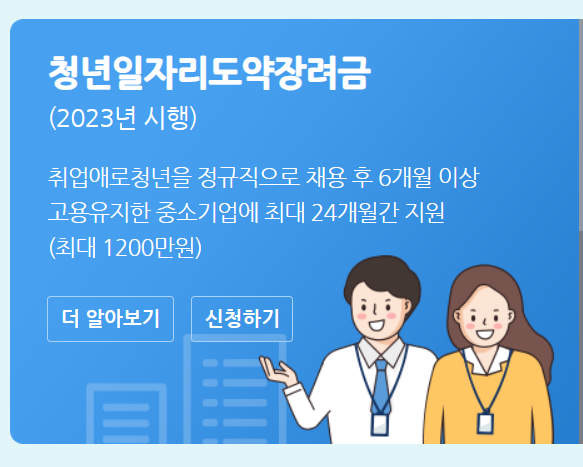 청년일자리도약장려금
(2023년 시행)

취업애로청년을 정규직으로 채용 후 6개월 이상 고용유지한 중소기업에 최대 24개월간 지원 (최대 1200만원)

더 알아보기

신청하기